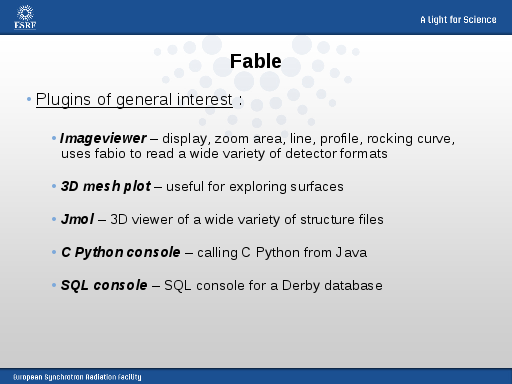 ESRF

A Light for Science

Fable

• Plugins of general interest :

• Imageviewer – display, zoom area, line, profile, rocking curve, uses fabio to read a wide variety of detector formats

• 3D mesh plot – useful for exploring surfaces

• Jmol – 3D viewer of a wide variety of structure files

• C Python console – calling C Python from Java

• SQL console – SQL console for a Derby database

European Synchrotron Radiation Facility